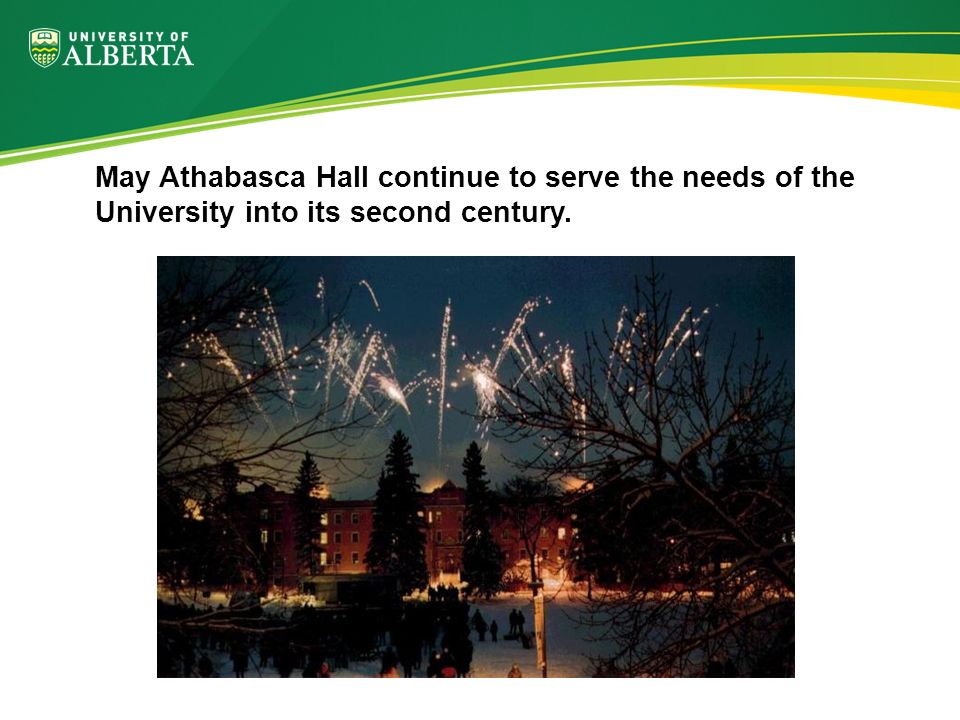 UNIVERSITY OF
ALBERTA

May Athabasca Hall continue to serve the needs of the University into its second century.